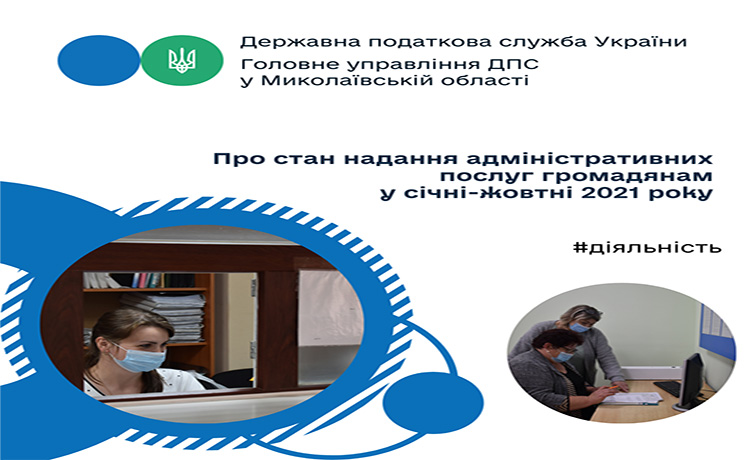 Державна податкова служба України
Головне управління ДПС
у Миколаївській області

Про стан надання адміністративних послуг громадянам у січні-жовтні 2021 року

#діяльність